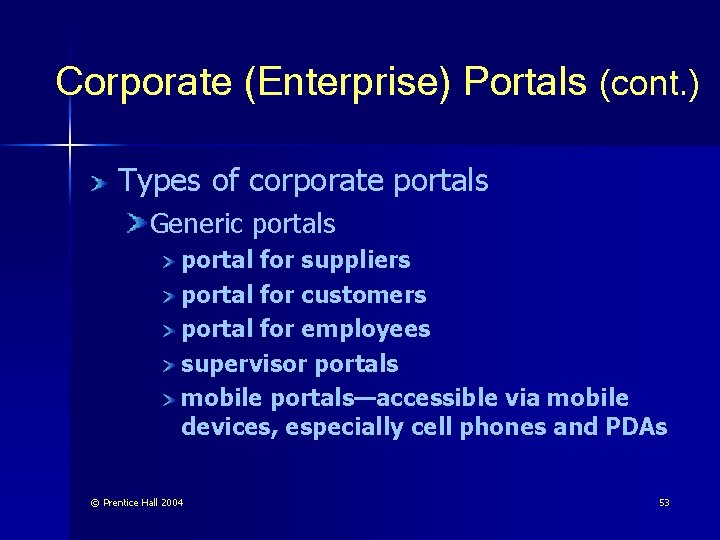 Corporate (Enterprise) Portals (cont.)

Types of corporate portals

Generic portals

portal for suppliers

portal for customers

portal for employees

supervisor portals

mobile portals—accessible via mobile devices, especially cell phones and PDAs

© Prentice Hall 2004

53